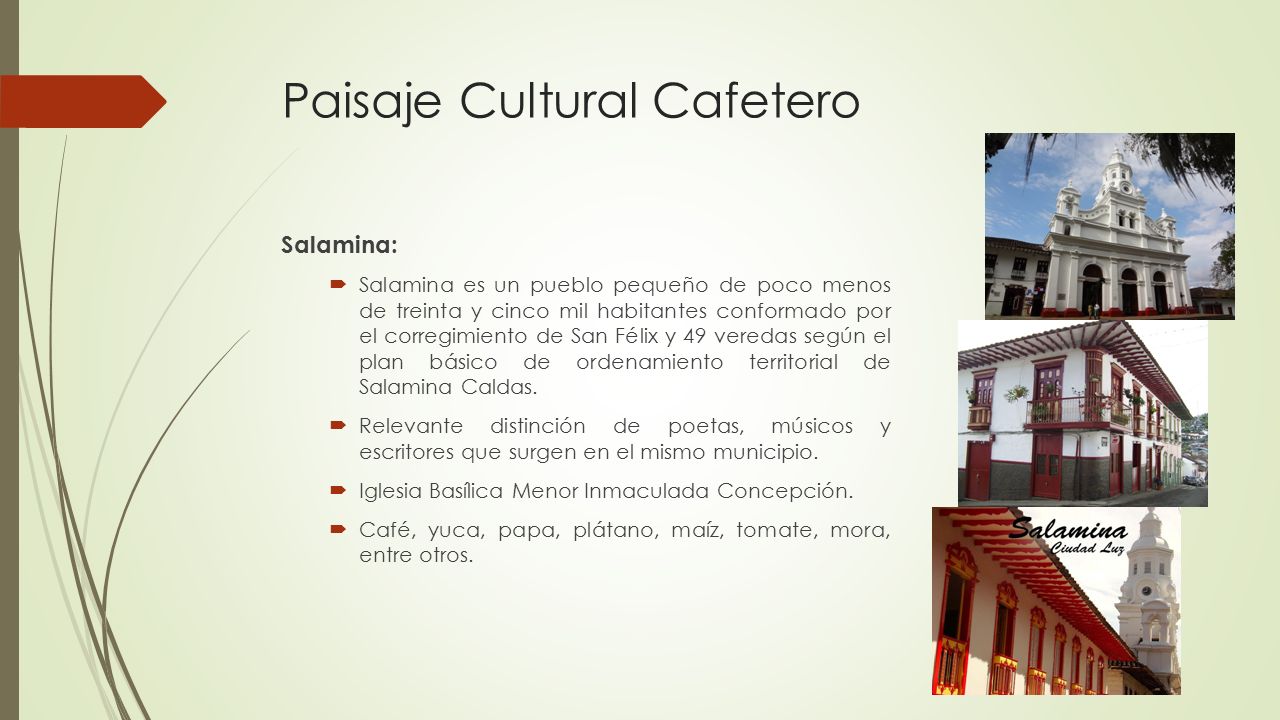 Paisaje Cultural Cafetero

Salamina:

Salamina es un pueblo pequeño de poco menos de treinta y cinco mil habitantes conformado por el corregimiento de San Félix y 49 veredas según el plan básico de ordenamiento territorial de Salamina Caldas.

Relevante distinción de poetas, músicos y escritores que surgen en el mismo municipio.

Iglesia Basílica Menor Inmaculada Concepción.

Café, yuca, papa, plátano, maíz, tomate, mora, entre otros.

Salamina
Ciudad Luz